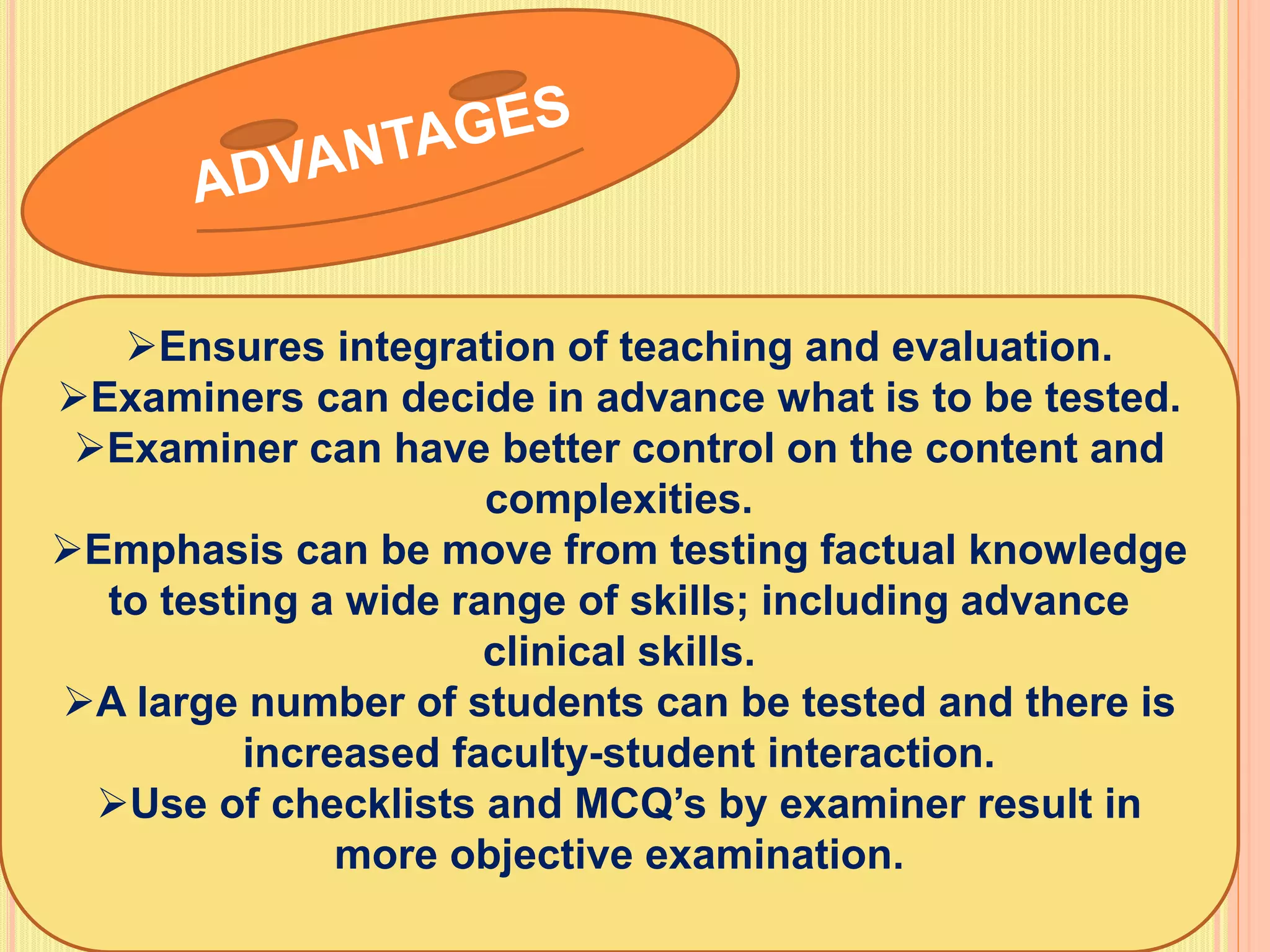 ADVANTAGES

➢Ensures integration of teaching and evaluation.
➢Examiners can decide in advance what is to be tested.
➢Examiner can have better control on the content and complexities.
➢Emphasis can be move from testing factual knowledge to testing a wide range of skills; including advance clinical skills.
➢A large number of students can be tested and there is increased faculty-student interaction.
➢Use of checklists and MCQ's by examiner result in more objective examination.